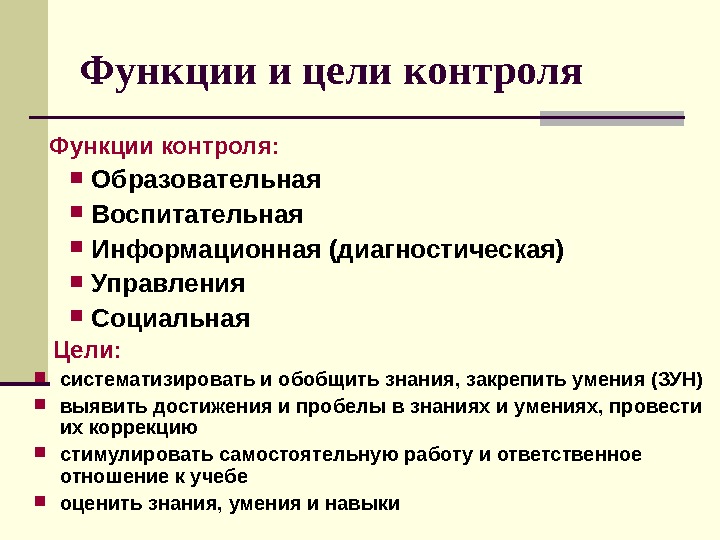 Функции и цели контроля

Функции контроля:

- Образовательная
- Воспитательная
- Информационная (диагностическая)
- Управления
- Социальная

Цели:

- систематизировать и обобщить знания, закрепить умения (ЗУН)
- выявить достижения и пробелы в знаниях и умениях, провести их коррекцию
- стимулировать самостоятельную работу и ответственное отношение к учебе
- оценить знания, умения и навыки